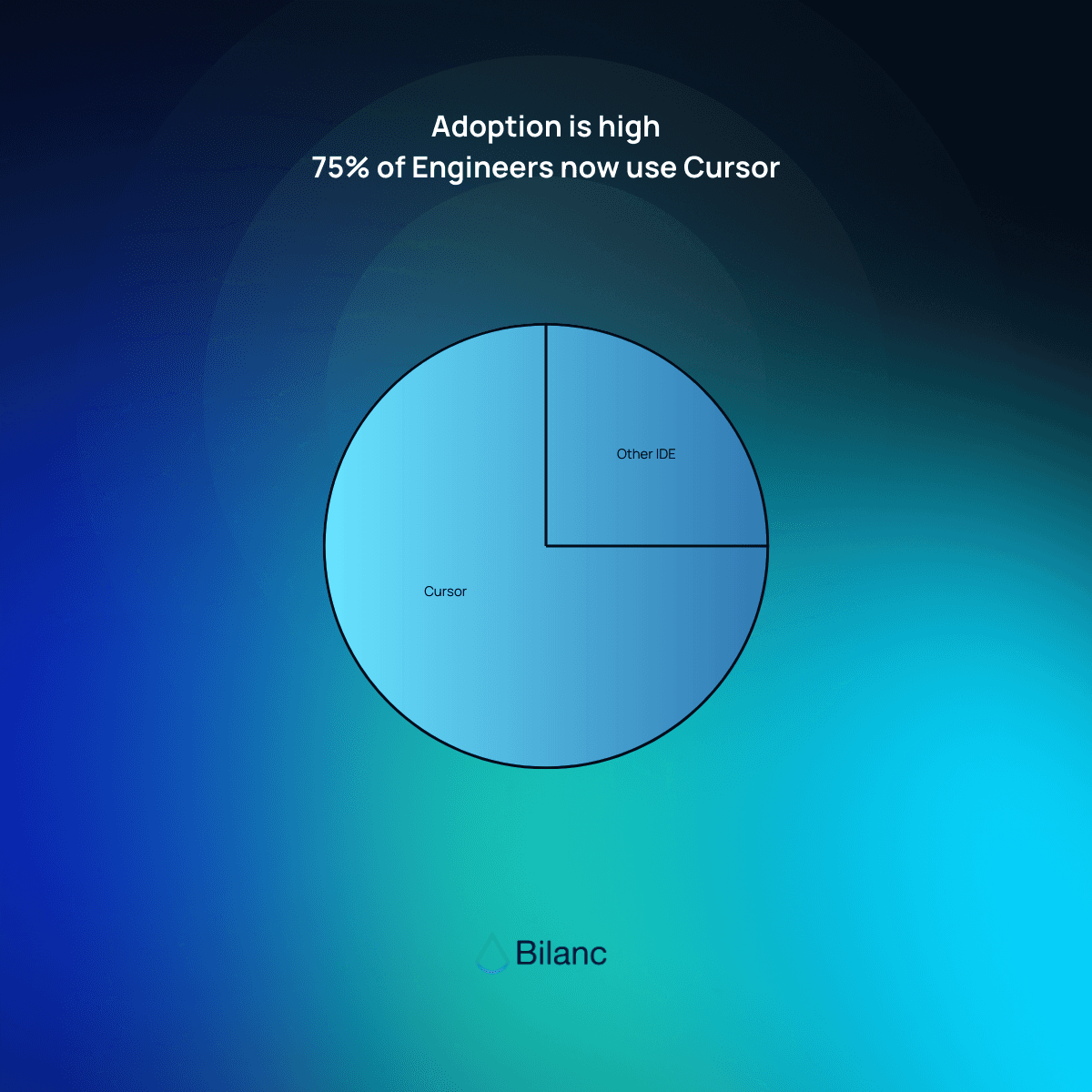 Adoption is high
75% of Engineers now use Cursor

Other IDE

Cursor

Bilanc